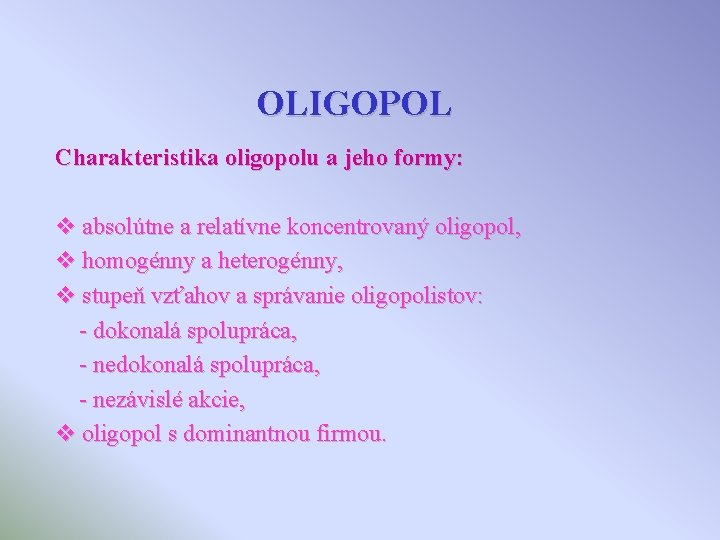 OLIGOPOL

Charakteristika oligopolu a jeho formy:

❖ absolútne a relatívne koncentrovaný oligopol,
❖ homogénny a heterogénny,
❖ stupeň vzťahov a správanie oligopolistov:
- dokonalá spolupráca,
- nedokonalá spolupráca,
- nezávislé akcie,
❖ oligopol s dominantnou firmou.